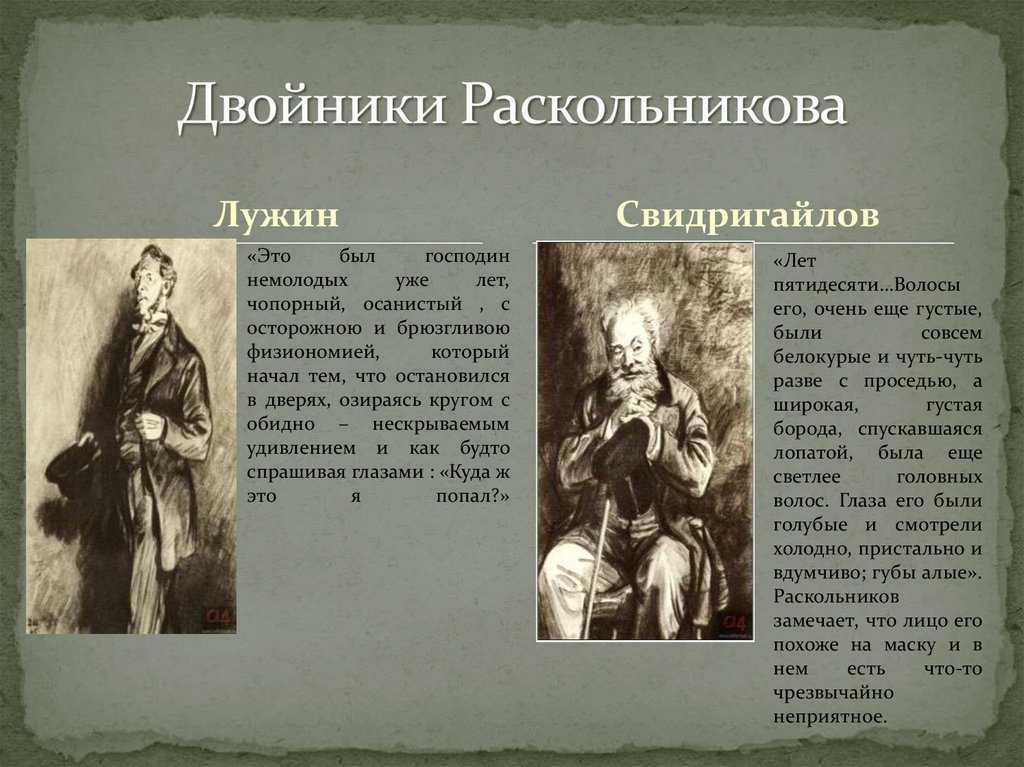 Двойники Раскольникова

Лужин

«Это был господин немолодых уже лет, чопорный, осанистый , с осторожною и брюзгливою физиономией, который начал тем, что остановился в дверях, озираясь кругом с обидно – нескрываемым удивлением и как будто спрашивая глазами : «Куда ж это я попал?»

Свидригайлов

«Лет пятидесяти…Волосы его, очень еще густые, были совсем белокурые и чуть-чуть разве с проседью, а широкая, густая борода, спускавшаяся лопатой, была еще светлее головных волос. Глаза его были голубые и смотрели холодно, пристально и вдумчиво; губы алые». Раскольников замечает, что лицо его похоже на маску и в нем есть что-то чрезвычайно неприятное.